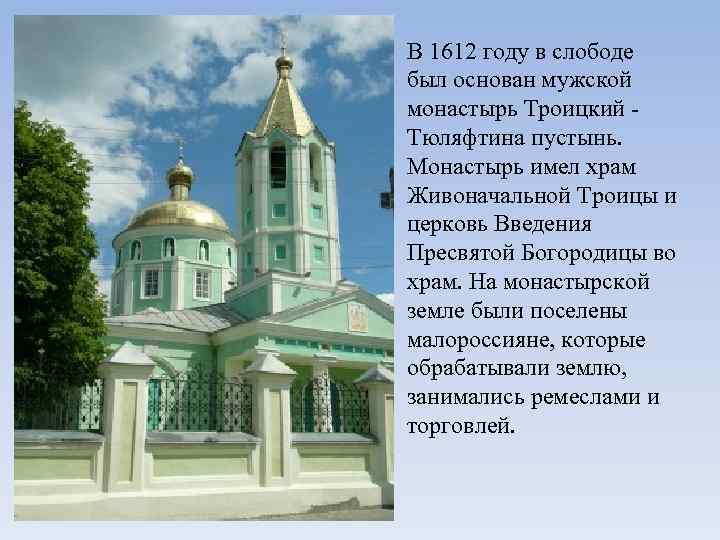 В 1612 году в слободе был основан мужской монастырь Троицкий - Тюляфтина пустынь. Монастырь имел храм Живоначальной Троицы и церковь Введения Пресвятой Богородицы во храм. На монастырской земле были поселены малороссияне, которые обрабатывали землю, занимались ремеслами и торговлей.